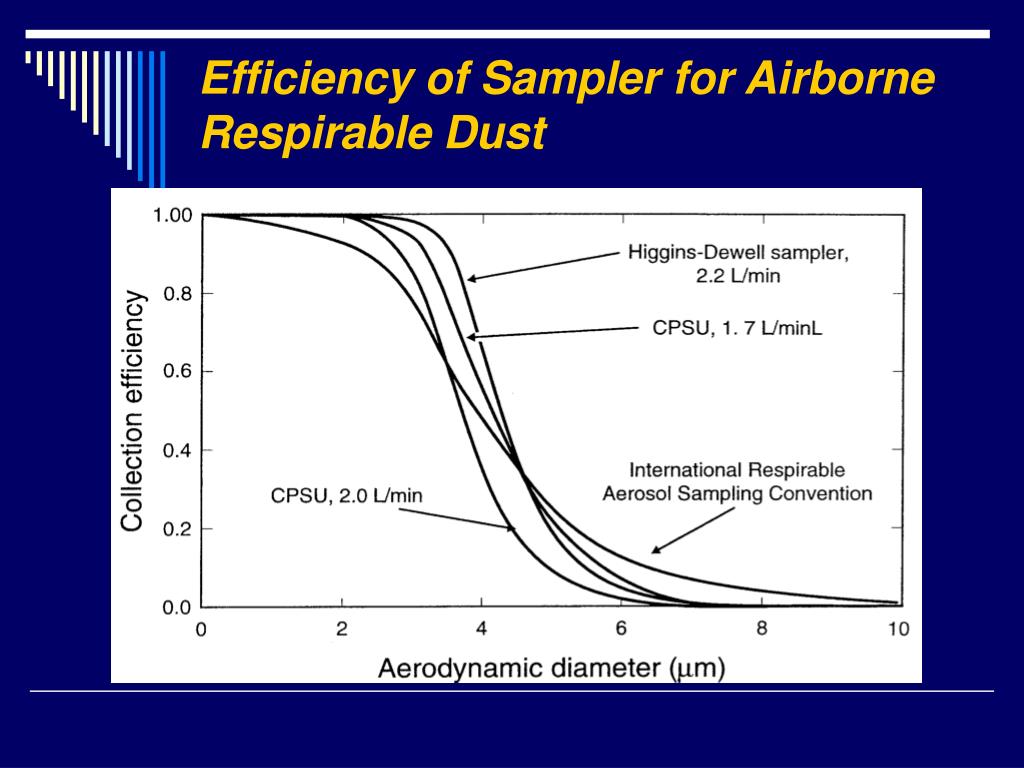 Efficiency of Sampler for Airborne Respirable Dust

1.00
0.8
0.6
0.4
0.2
0.0

Collection efficiency

Higgins-Dewell sampler, 2.2 L/min

CPSU, 1. 7 L/minL

International Respirable Aerosol Sampling Convention

CPSU, 2.0 L/min

0
2
4
6
8
10

Aerodynamic diameter ($\mu$m)